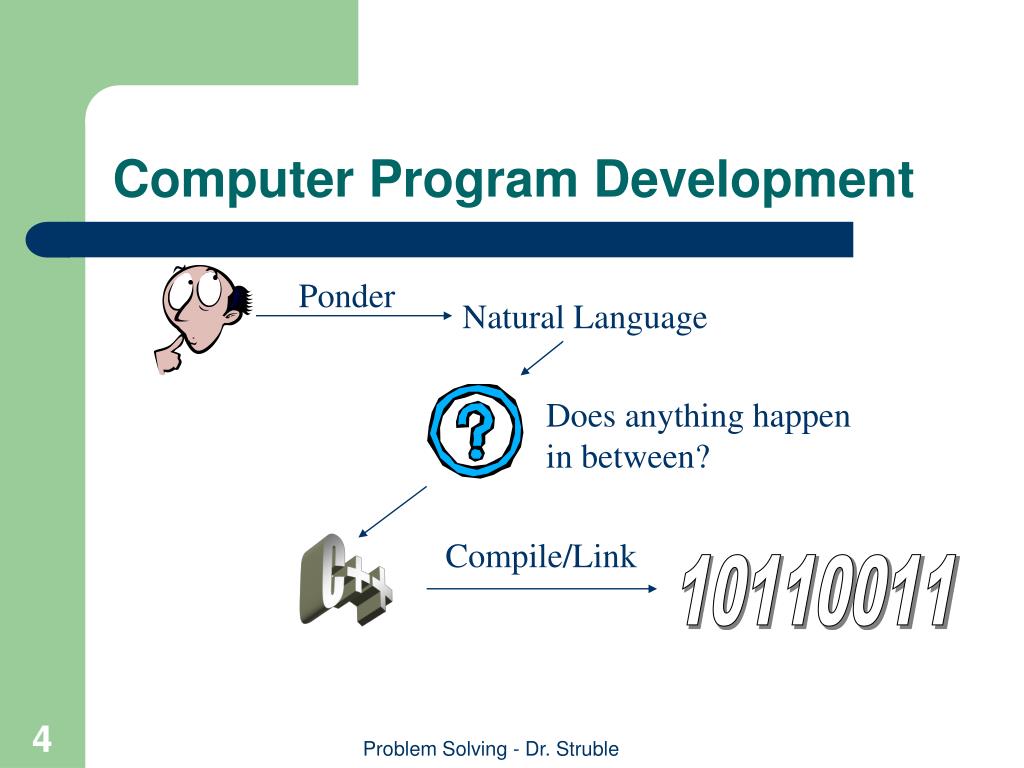 Computer Program Development

Ponder

Natural Language

?

Does anything happen in between?

C++

Compile/Link

10110011

4

Problem Solving - Dr. Struble